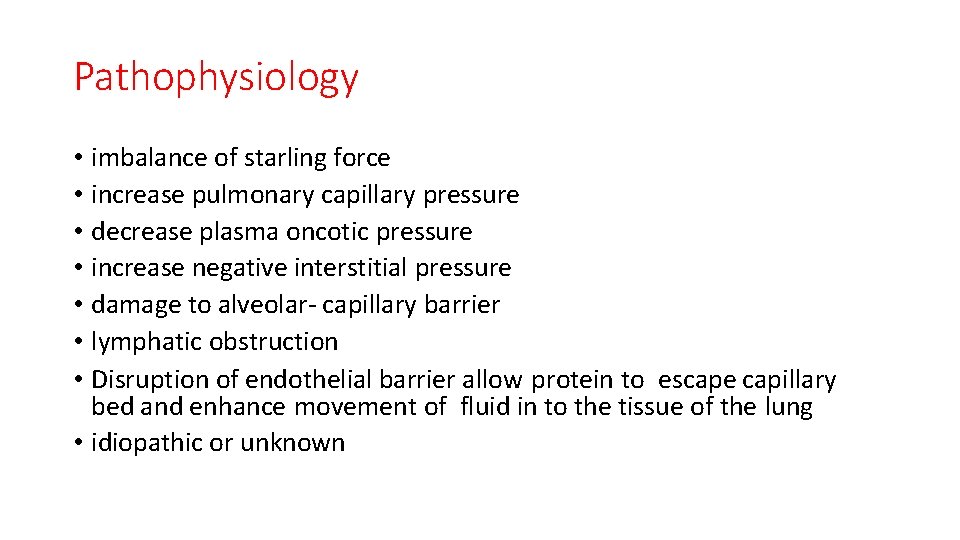 Pathophysiology

• imbalance of starling force
• increase pulmonary capillary pressure
• decrease plasma oncotic pressure
• increase negative interstitial pressure
• damage to alveolar- capillary barrier
• lymphatic obstruction
• Disruption of endothelial barrier allow protein to escape capillary bed and enhance movement of fluid in to the tissue of the lung
• idiopathic or unknown